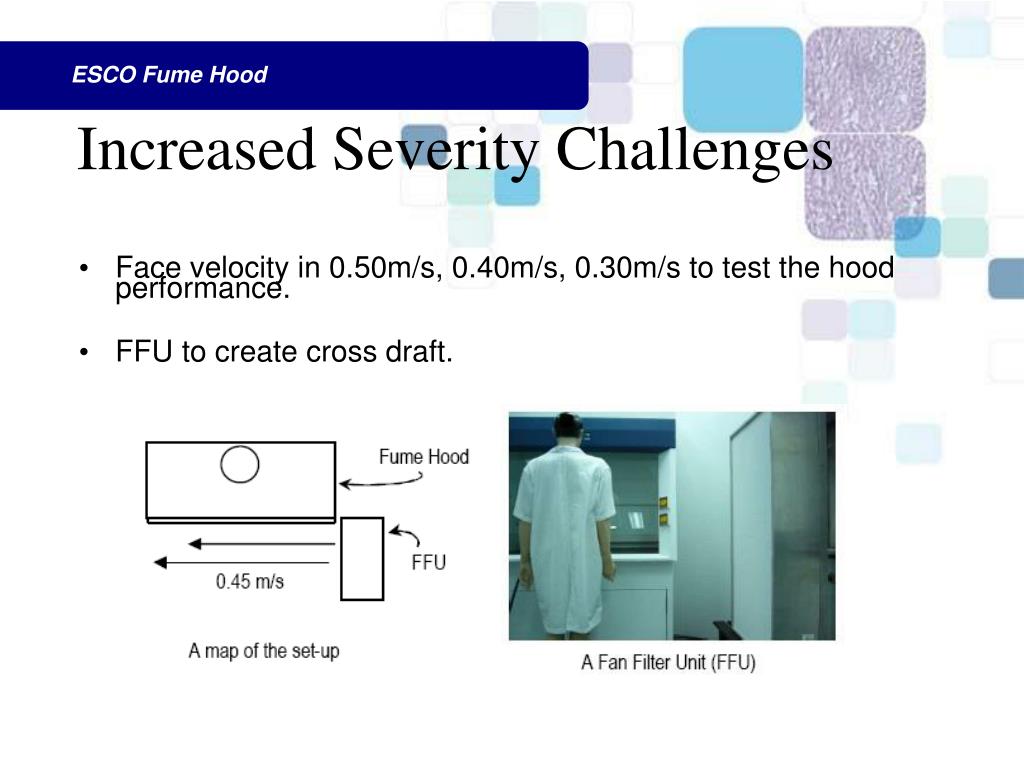 ESCO Fume Hood

Increased Severity Challenges

• Face velocity in 0.50m/s, 0.40m/s, 0.30m/s to test the hood performance.

• FFU to create cross draft.

Fume Hood

FFU

0.45 m/s

A map of the set-up

A Fan Filter Unit (FFU)